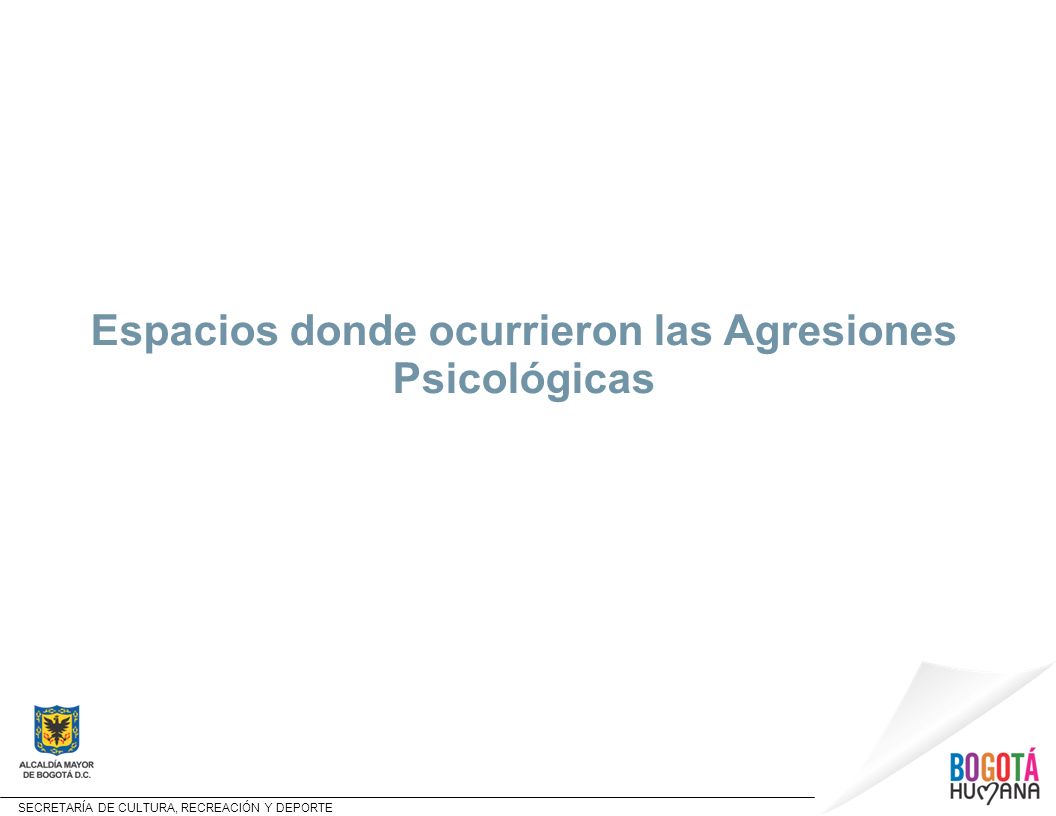 Espacios donde ocurrieron las Agresiones Psicológicas

ALCALDÍA MAYOR DE BOGOTÁ D.C.

SECRETARÍA DE CULTURA, RECREACIÓN Y DEPORTE

BOGOTÁ HUMANA